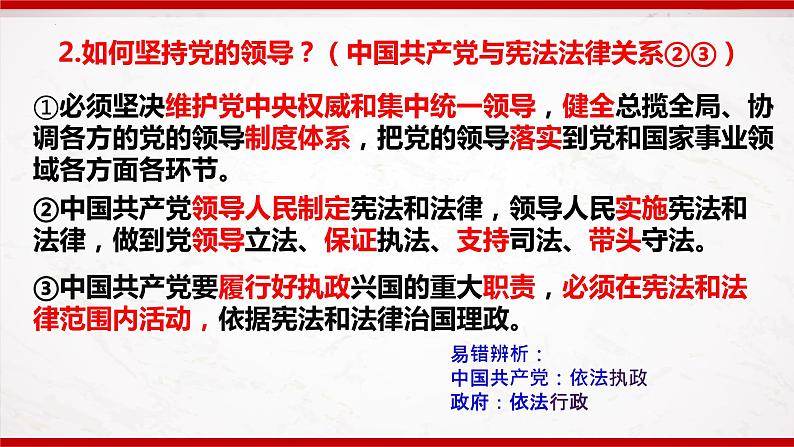 2.如何坚持党的领导？（中国共产党与宪法法律关系②③）

①必须坚决维护党中央权威和集中统一领导，健全总揽全局、协调各方的党的领导制度体系，把党的领导落实到党和国家事业领域各方面各环节。

②中国共产党领导人民制定宪法和法律，领导人民实施宪法和法律，做到党领导立法、保证执法、支持司法、带头守法。

③中国共产党要履行好执政兴国的重大职责，必须在宪法和法律范围内活动，依据宪法和法律治国理政。

易错辨析：
中国共产党：依法执政
政府：依法行政